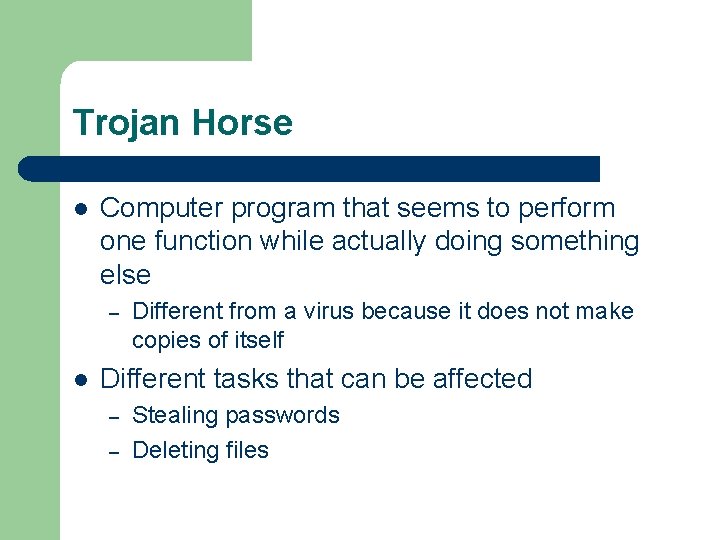 Trojan Horse

- Computer program that seems to perform one function while actually doing something else
  – Different from a virus because it does not make copies of itself
- Different tasks that can be affected
  – Stealing passwords
  – Deleting files